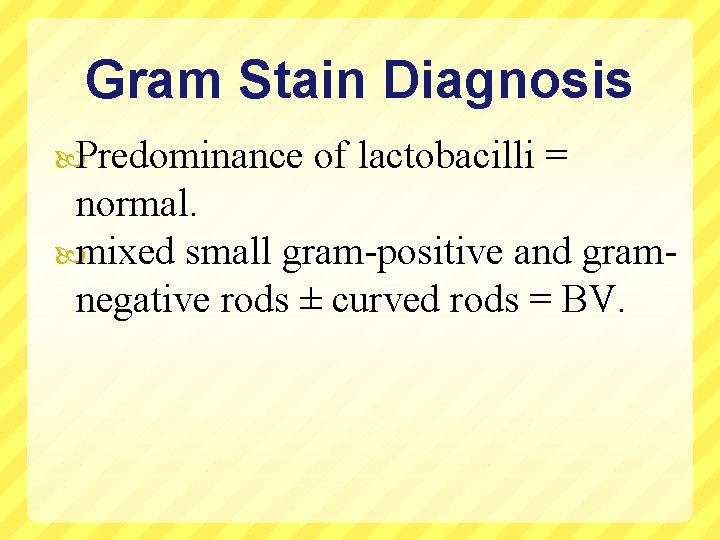 Gram Stain Diagnosis

Predominance of lactobacilli = normal.

mixed small gram-positive and gram-negative rods ± curved rods = BV.